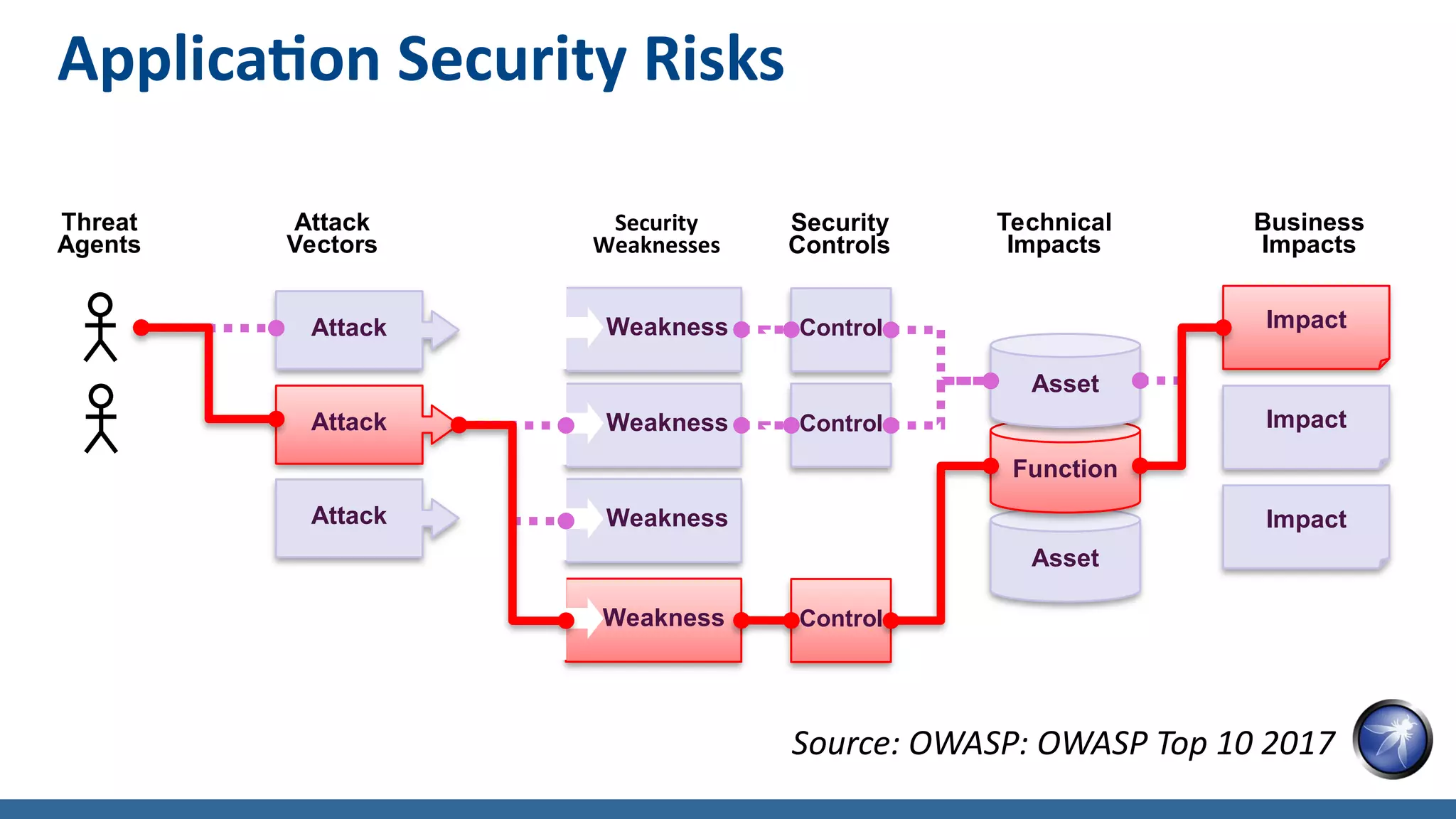 Application Security Risks

Threat Agents

Attack Vectors

Security Weaknesses

Security Controls

Technical Impacts

Business Impacts

Attack

Attack

Attack

Weakness

Weakness

Weakness

Weakness

Control

Control

Control

Asset

Function

Asset

Impact

Impact

Impact

Source: OWASP: OWASP Top 10 2017